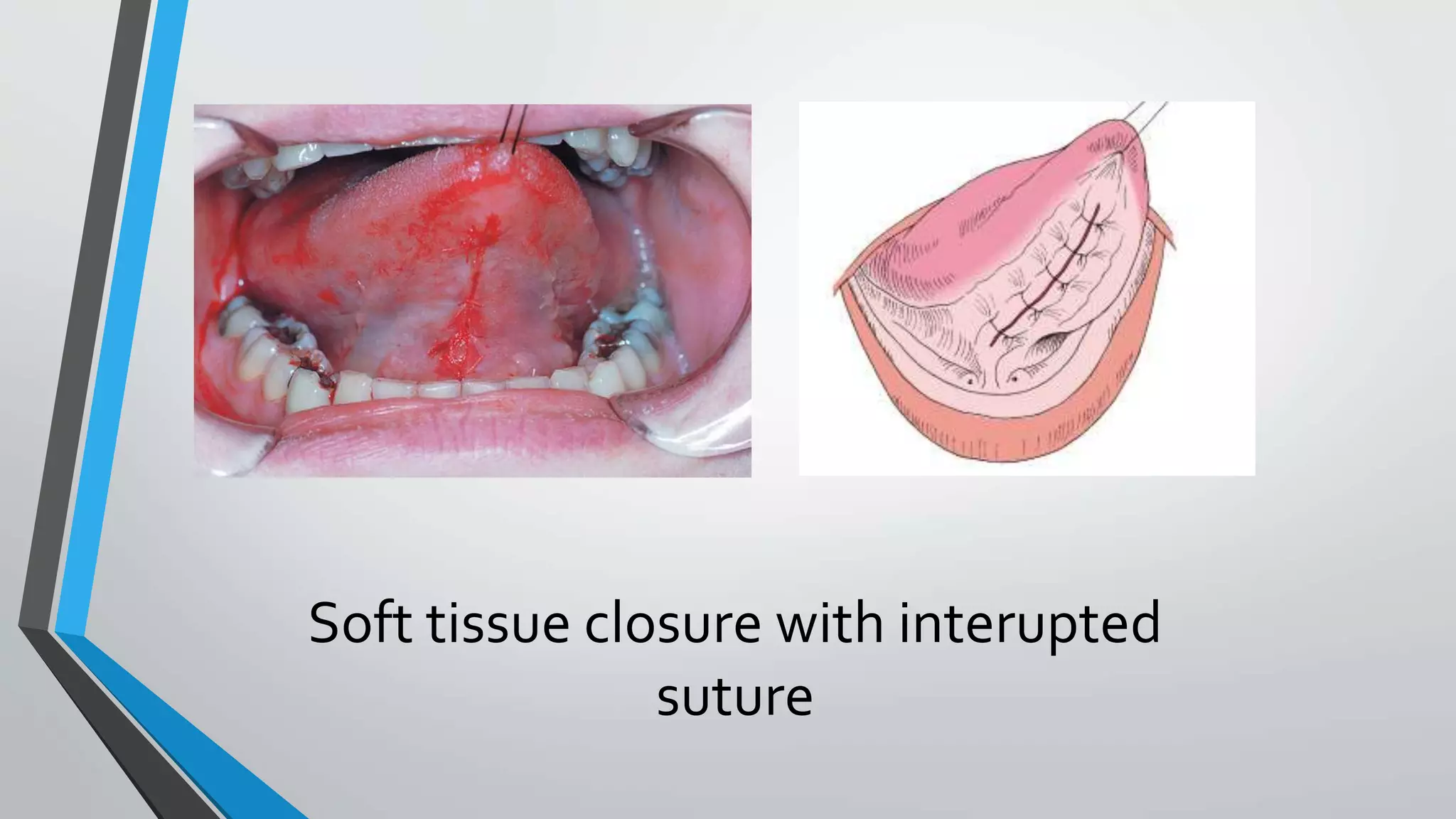 Soft tissue closure with interupted suture